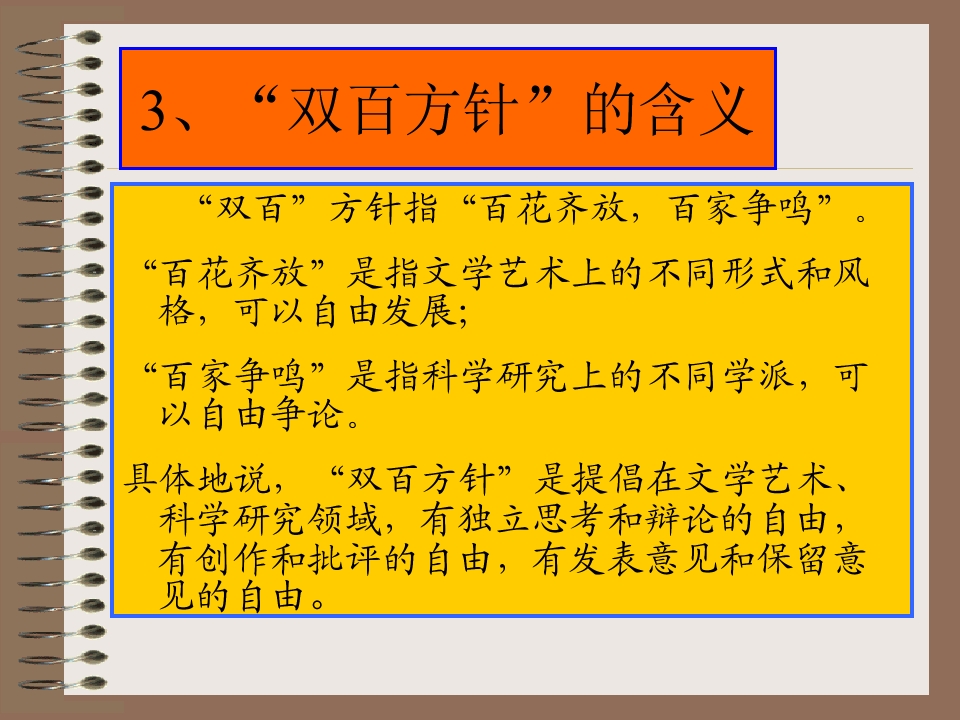 3、“双百方针”的含义

“双百”方针指“百花齐放，百家争鸣”。

“百花齐放”是指文学艺术上的不同形式和风格，可以自由发展;

“百家争鸣”是指科学研究上的不同学派，可以自由争论。

具体地说，“双百方针”是提倡在文学艺术、科学研究领域，有独立思考和辩论的自由，有创作和批评的自由，有发表意见和保留意见的自由。